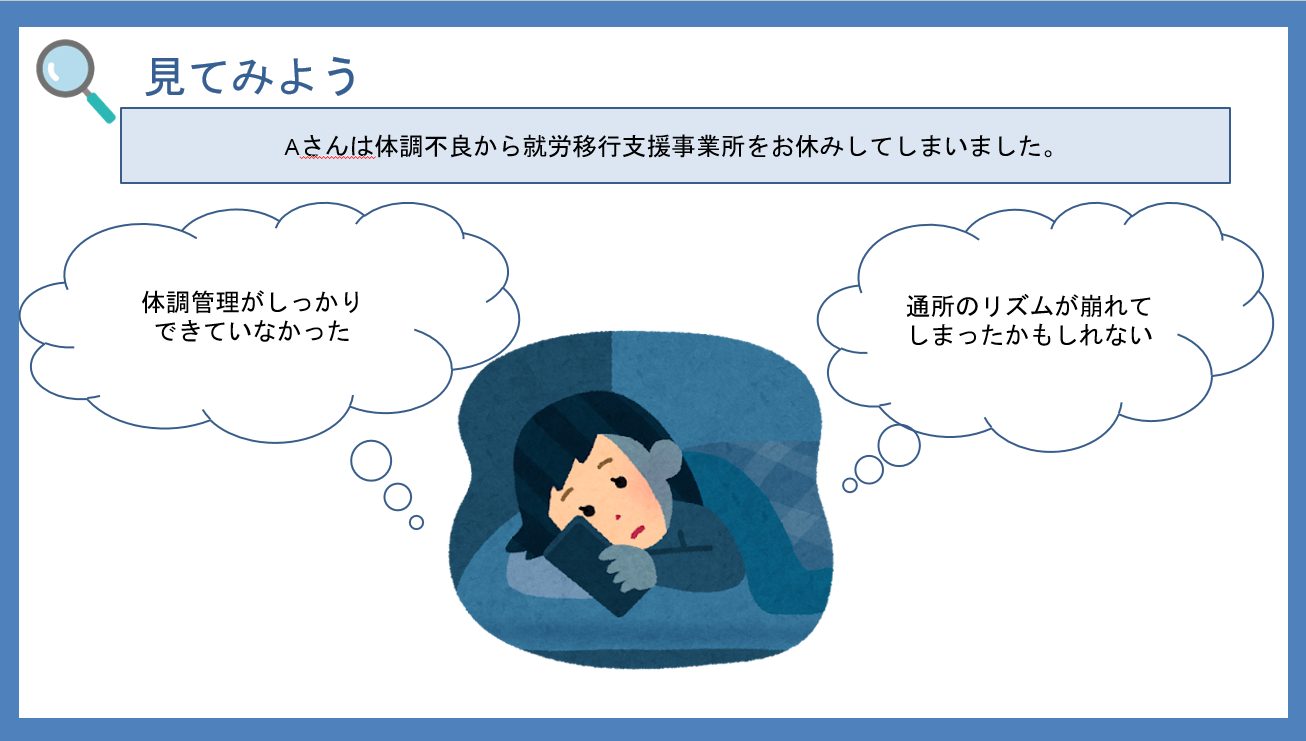 見てみよう

Aさんは体調不良から就労移行支援事業所をお休みしてしまいました。

体調管理がしっかりできていなかった

通所のリズムが崩れてしまったかもしれない